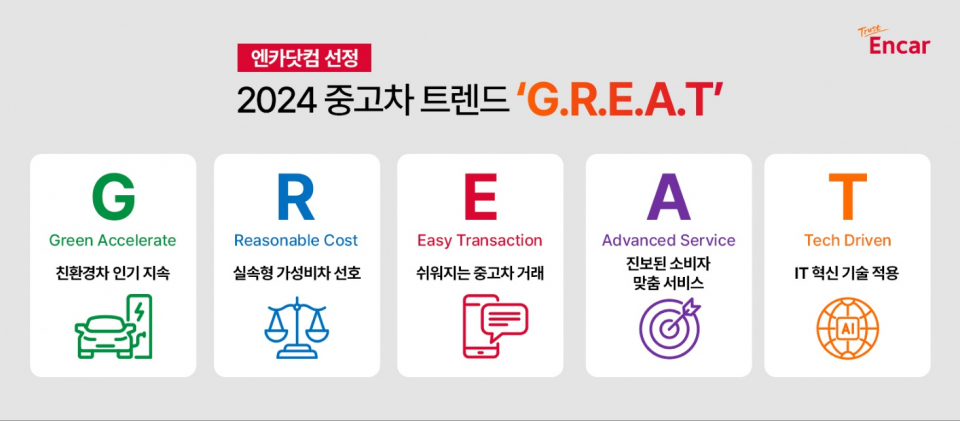 Trust Encar

엔카닷컴 선정

2024 중고차 트렌드 'G.R.E.A.T'

G
Green Accelerate
친환경차 인기 지속

R
Reasonable Cost
실속형 가성비차 선호

E
Easy Transaction
쉬워지는 중고차 거래

A
Advanced Service
진보된 소비자 맞춤 서비스

T
Tech Driven
IT 혁신 기술 적용

AI